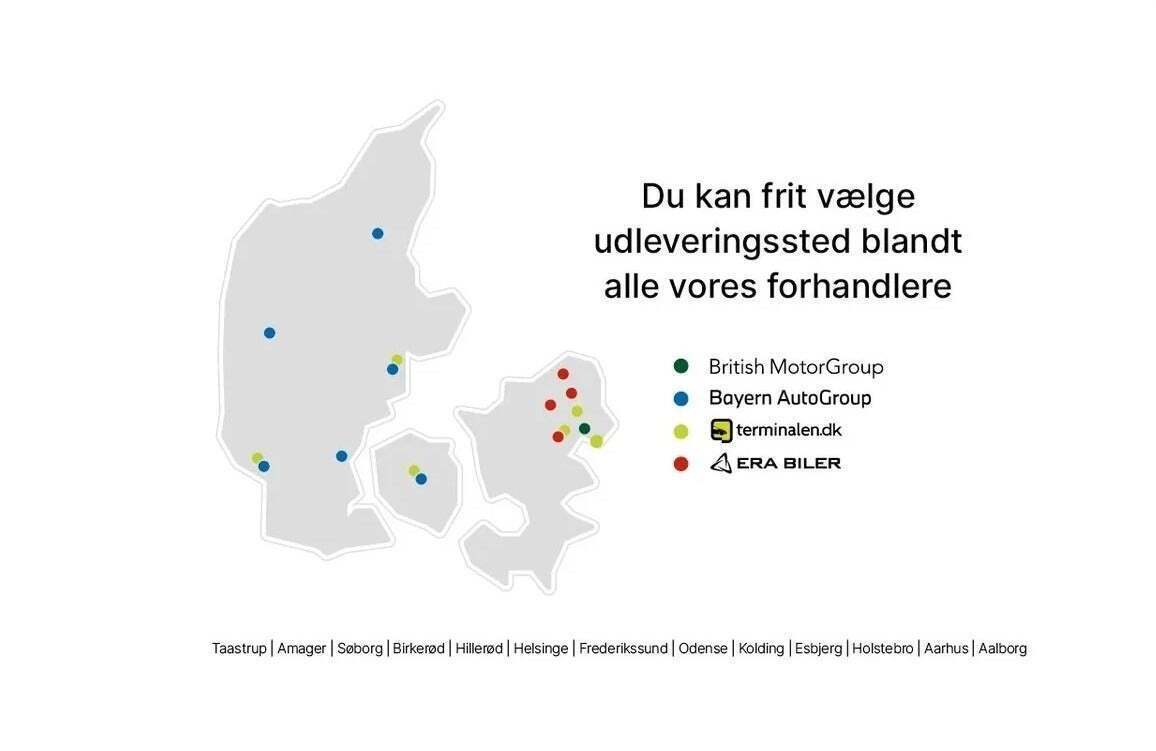 Du kan frit vælge udleveringssted blandt alle vores forhandlere

British MotorGroup
Bayern AutoGroup
terminalen.dk
ERA BILER

Taastrup | Amager | Søborg | Birkerød | Hillerød | Helsinge | Frederikssund | Odense | Kolding | Esbjerg | Holstebro | Aarhus | Aalborg